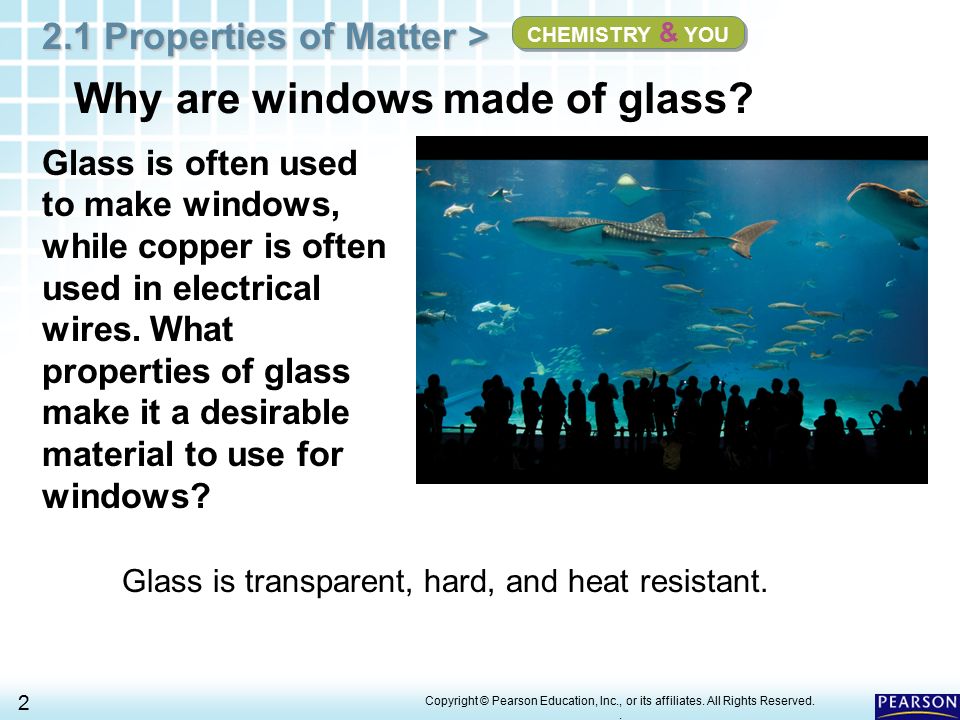 2.1 Properties of Matter >

CHEMISTRY & YOU

Why are windows made of glass?

Glass is often used to make windows, while copper is often used in electrical wires. What properties of glass make it a desirable material to use for windows?

Glass is transparent, hard, and heat resistant.

2

Copyright © Pearson Education, Inc., or its affiliates. All Rights Reserved.

PEARSON